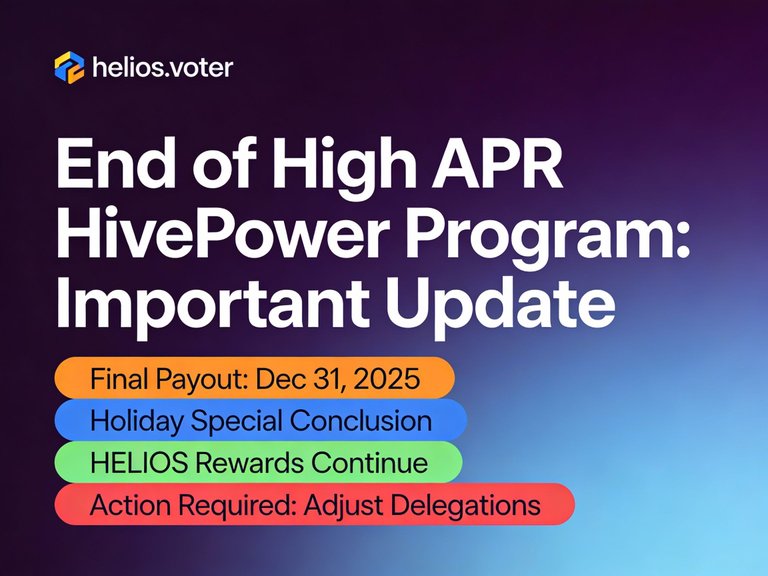 helios.voter

End of High APR HivePower Program: Important Update

Final Payout: Dec 31, 2025

Holiday Special Conclusion

HELIOS Rewards Continue

Action Required: Adjust Delegations